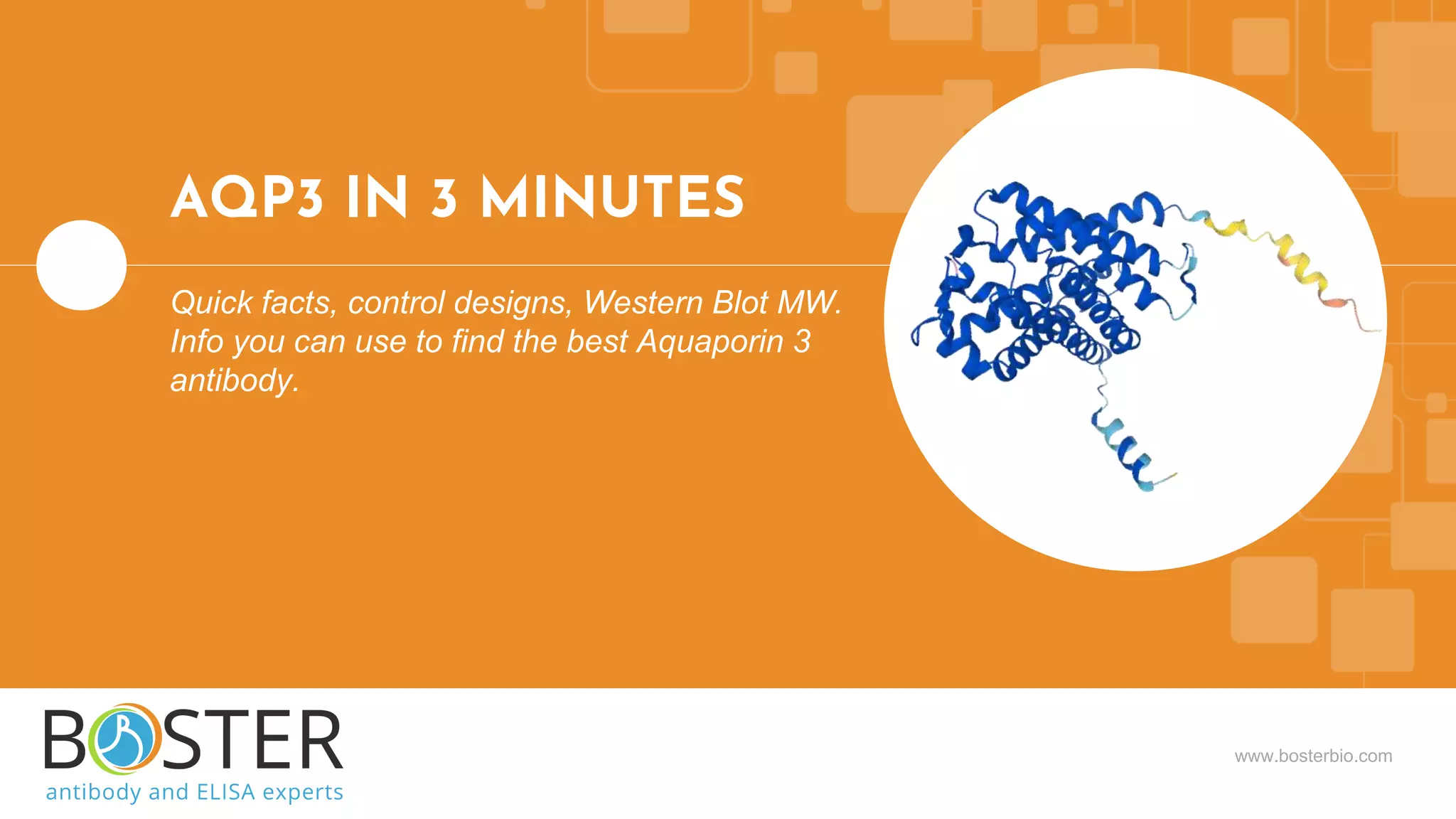 AQP3 IN 3 MINUTES

Quick facts, control designs, Western Blot MW. Info you can use to find the best Aquaporin 3 antibody.

BOSTER
antibody and ELISA experts

www.bosterbio.com